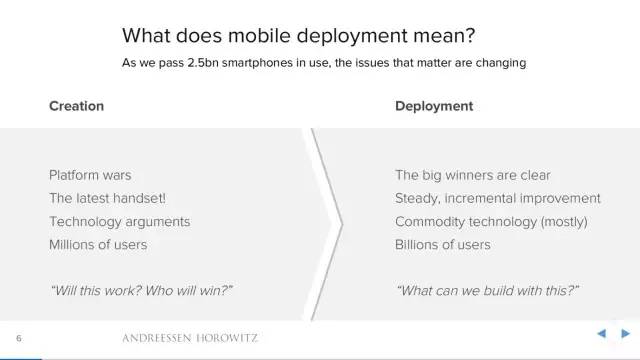 What does mobile deployment mean?

As we pass 2.5bn smartphones in use, the issues that matter are changing

Creation

Platform wars
The latest handset!
Technology arguments
Millions of users

"Will this work? Who will win?"

Deployment

The big winners are clear
Steady, incremental improvement
Commodity technology (mostly)
Billions of users

"What can we build with this?"

6

ANDREESSEN HOROWITZ